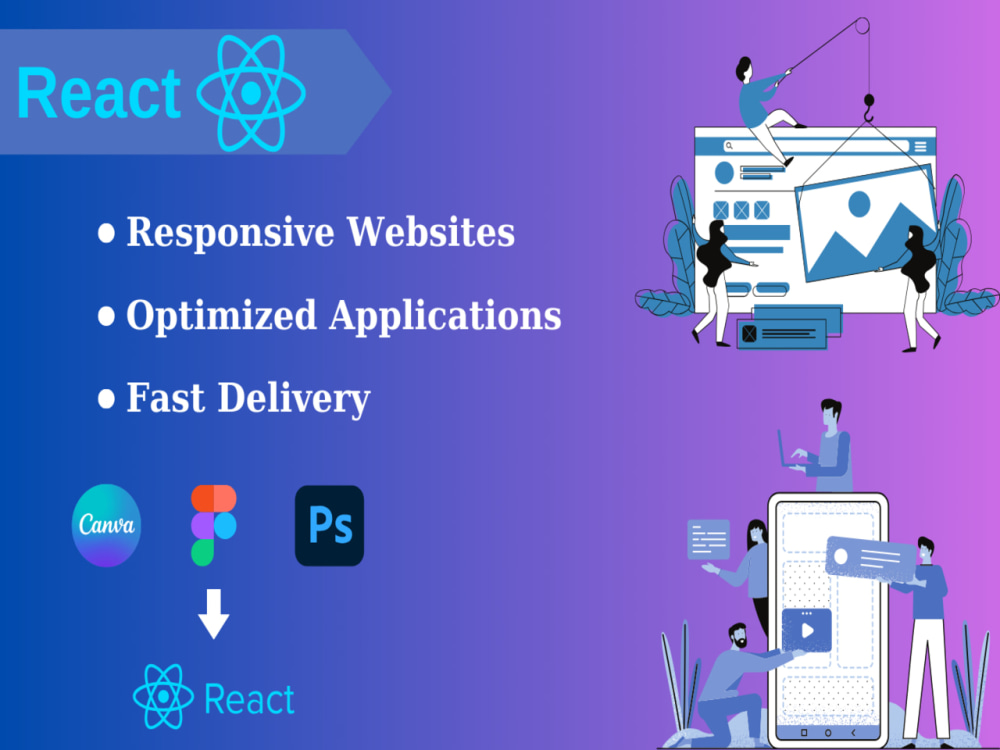 React

• Responsive Websites

• Optimized Applications

• Fast Delivery

Canva

Ps

React